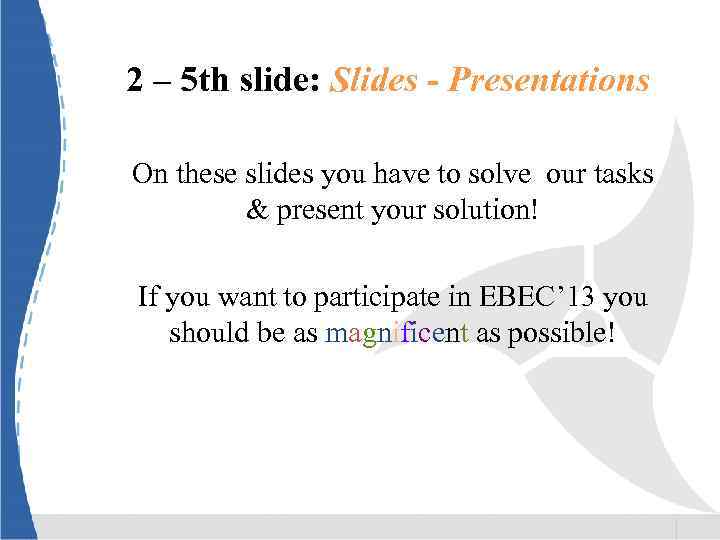 2 – 5th slide: Slides - Presentations

On these slides you have to solve our tasks & present your solution!

If you want to participate in EBEC’13 you should be as magnificent as possible!